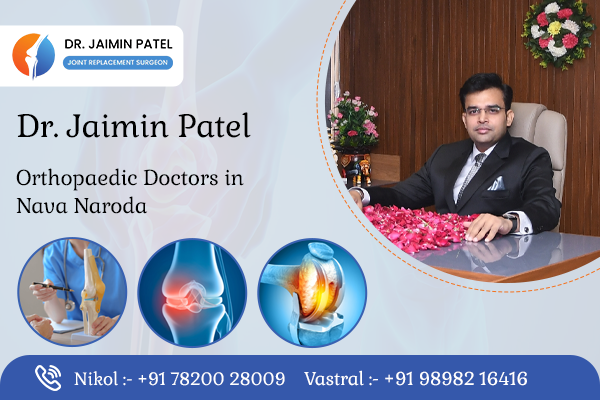 DR. JAIMIN PATEL
JOINT REPLACEMENT SURGEON

Dr. Jaimin Patel

Orthopaedic Doctors in Nava Naroda

Nikol :- +91 78200 28009 Vastral :- +91 98982 16416